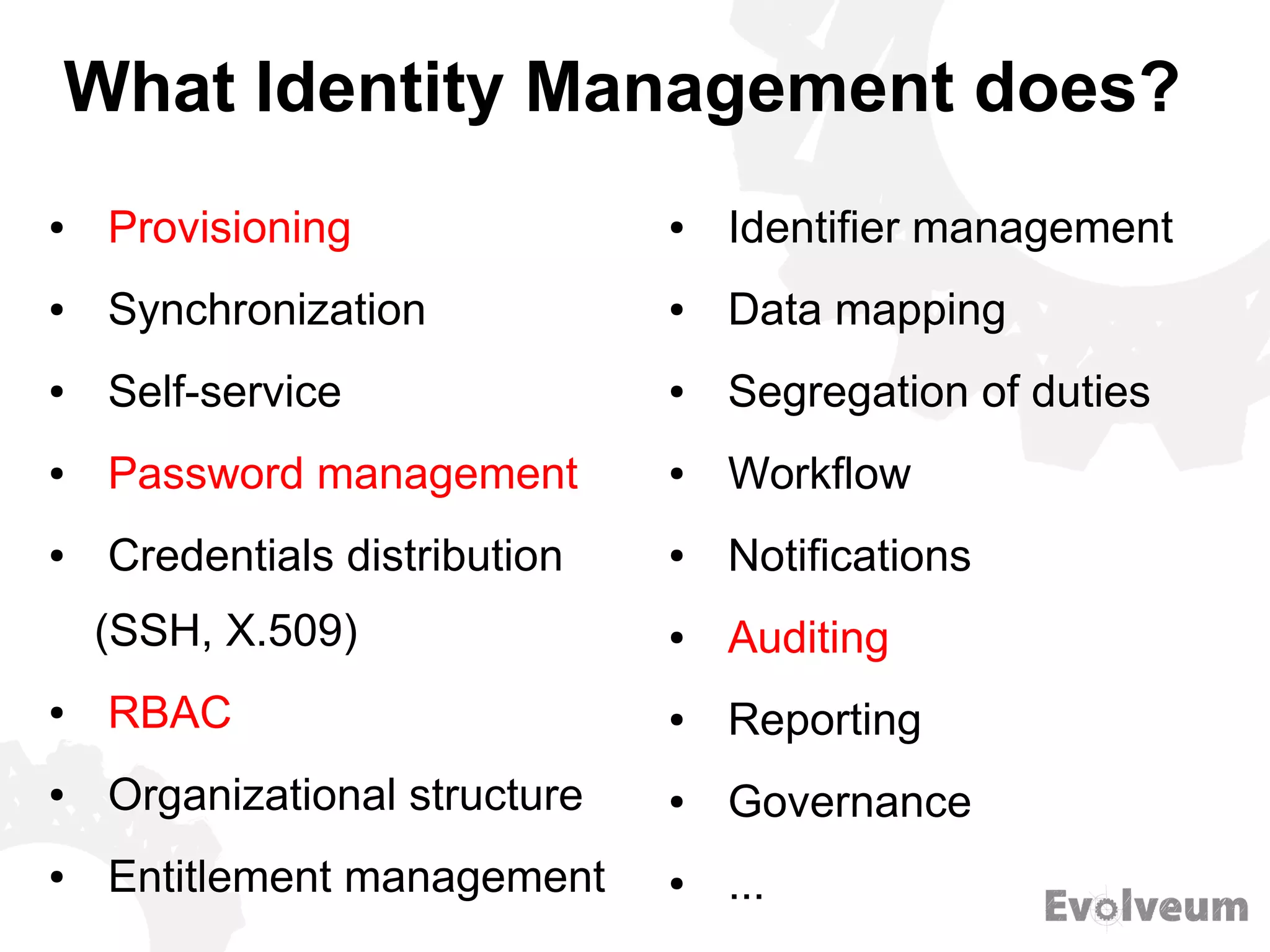 What Identity Management does?

- Provisioning
- Synchronization
- Self-service
- Password management
- Credentials distribution (SSH, X.509)
- RBAC
- Organizational structure
- Entitlement management

- Identifier management
- Data mapping
- Segregation of duties
- Workflow
- Notifications
- Auditing
- Reporting
- Governance
- ...

Evolveum